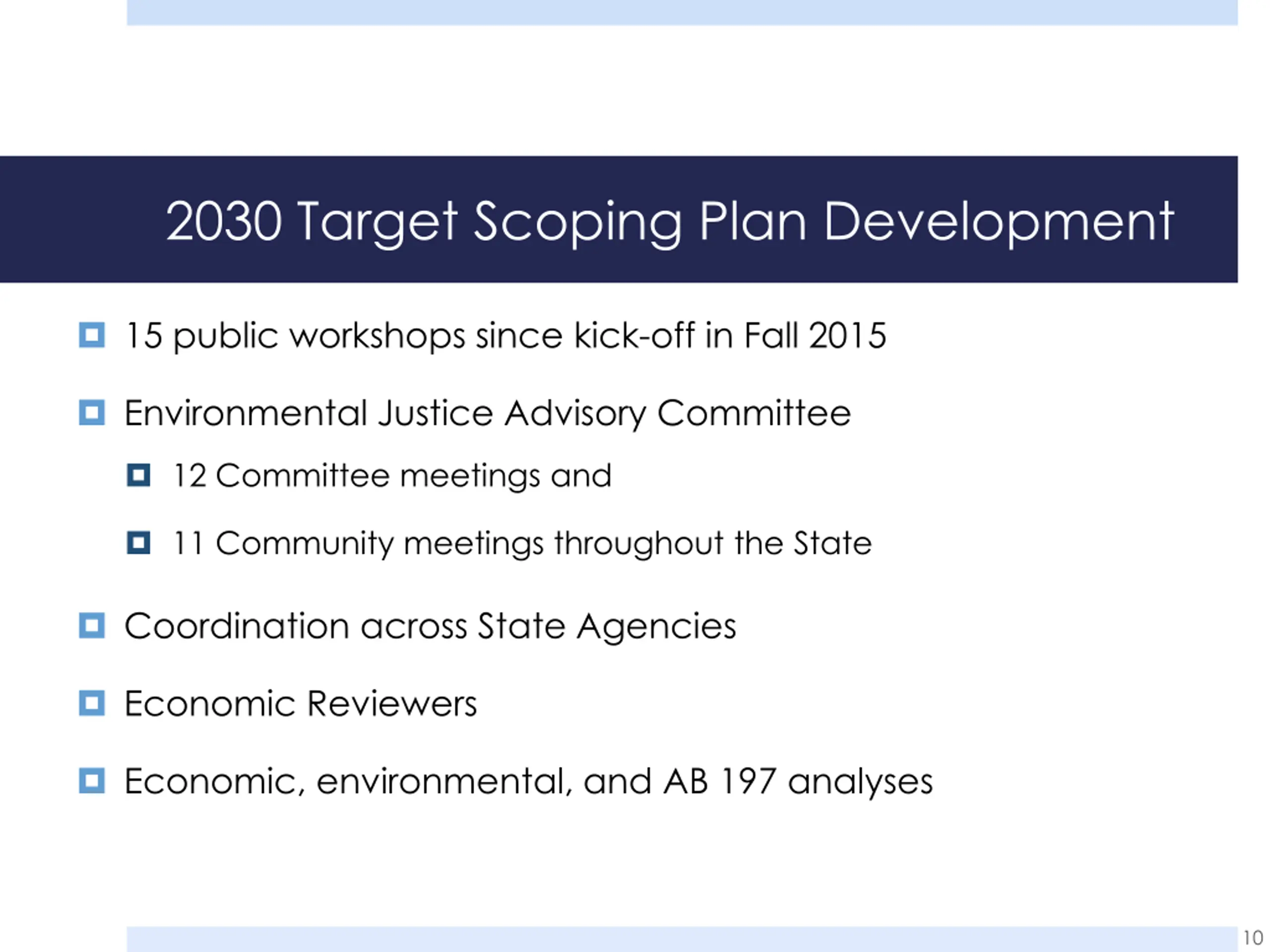 2030 Target Scoping Plan Development

15 public workshops since kick-off in Fall 2015

Environmental Justice Advisory Committee

12 Committee meetings and

11 Community meetings throughout the State

Coordination across State Agencies

Economic Reviewers

Economic, environmental, and AB 197 analyses

10